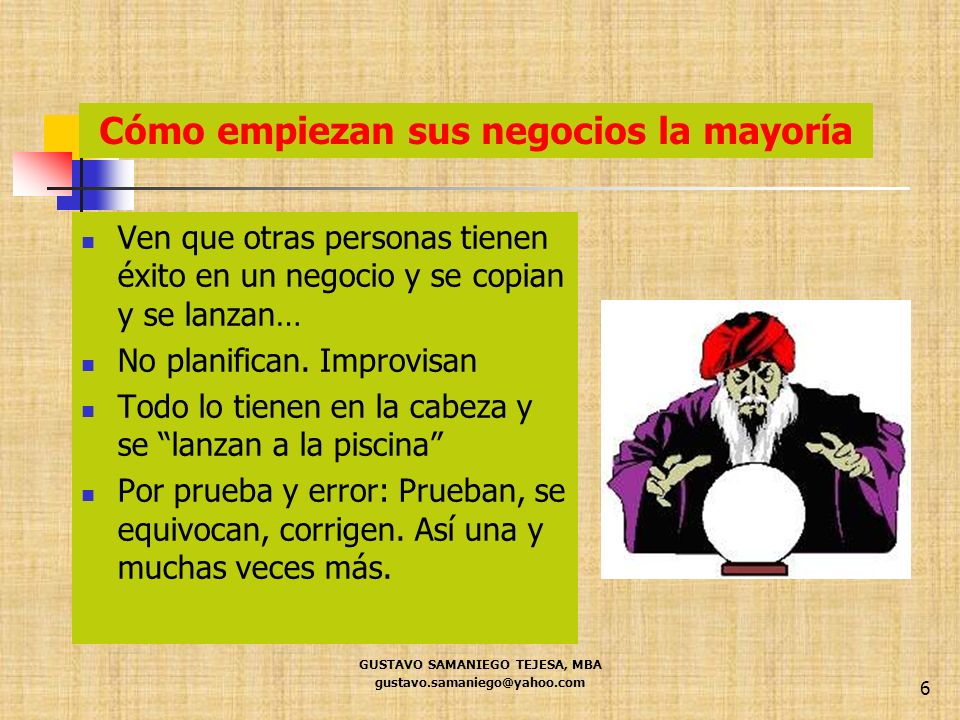 Cómo empiezan sus negocios la mayoría

- Ven que otras personas tienen éxito en un negocio y se copian y se lanzan…
- No planifican. Improvisan
- Todo lo tienen en la cabeza y se “lanzan a la piscina”
- Por prueba y error: Prueban, se equivocan, corrigen. Así una y muchas veces más.

GUSTAVO SAMANIEGO TEJESA, MBA
gustavo.samaniego@yahoo.com

6